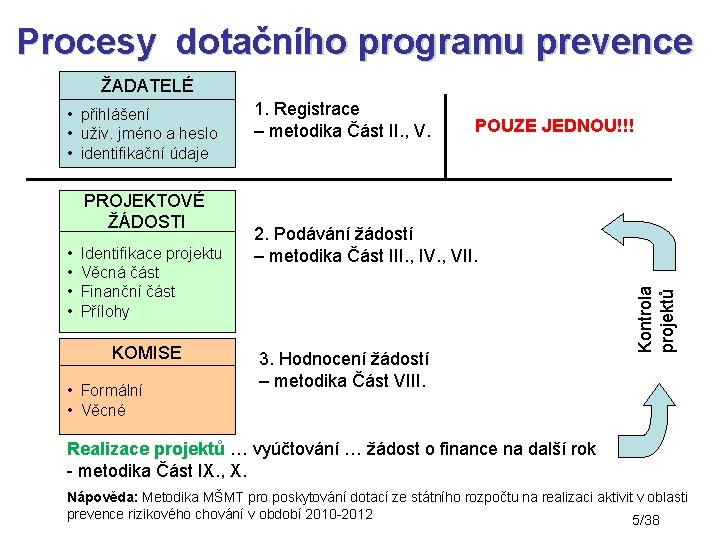 Procesy dotačního programu prevence

ŽADATELÉ
• přihlášení
• uživ. jméno a heslo
• identifikační údaje

1. Registrace – metodika Část II., V.

POUZE JEDNOU!!!

PROJEKTOVÉ ŽÁDOSTI
• Identifikace projektu
• Věcná část
• Finanční část
• Přílohy

2. Podávání žádostí – metodika Část III., IV., VII.

Kontrola projektů

KOMISE
• Formální
• Věcné

3. Hodnocení žádostí – metodika Část VIII.

Realizace projektů … vyúčtování … žádost o finance na další rok - metodika Část IX., X.

Nápověda: Metodika MŠMT pro poskytování dotací ze státního rozpočtu na realizaci aktivit v oblasti prevence rizikového chování v období 2010-2012

5/38